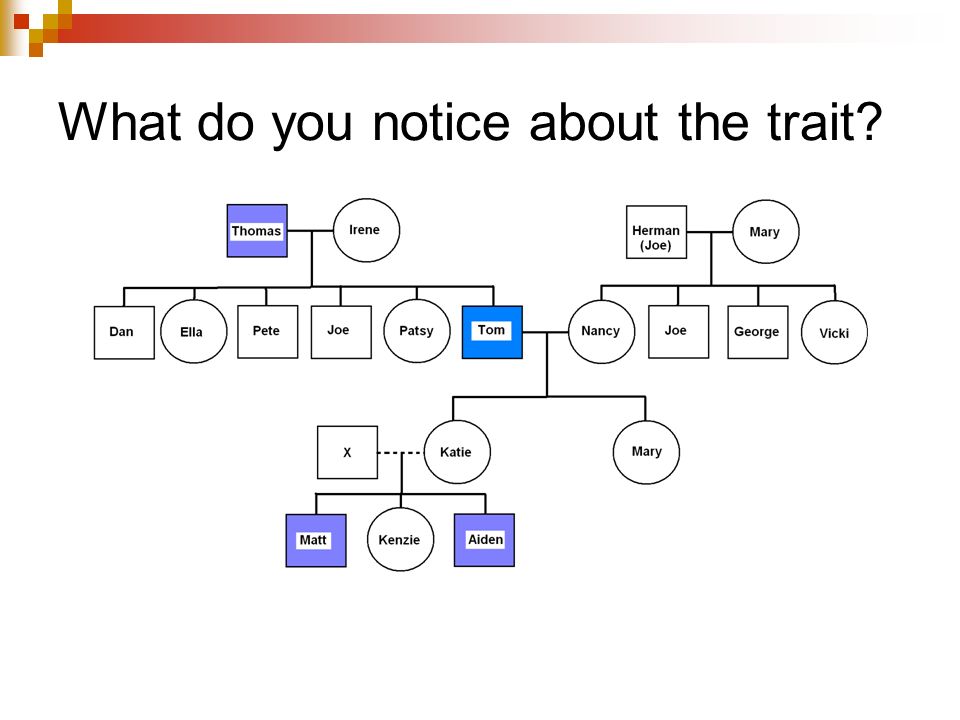 What do you notice about the trait?

Thomas
Irene
Herman (Joe)
Mary
Dan
Ella
Pete
Joe
Patsy
Tom
Nancy
Joe
George
Vicki
X
Katie
Mary
Matt
Kenzie
Aiden